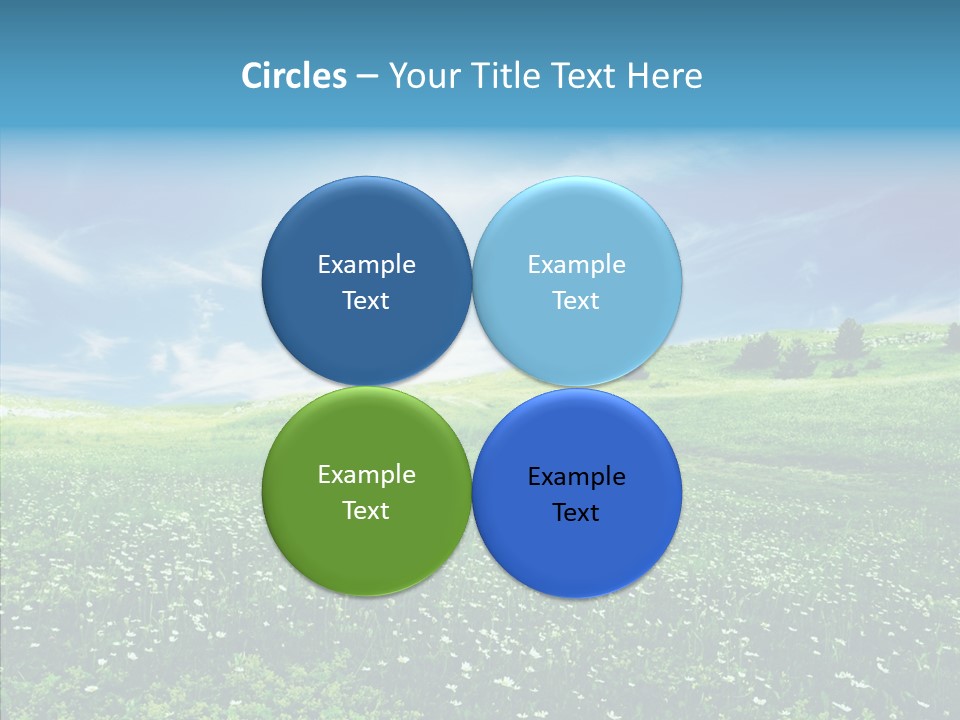 Circles – Your Title Text Here

Example Text

Example Text

Example Text

Example Text